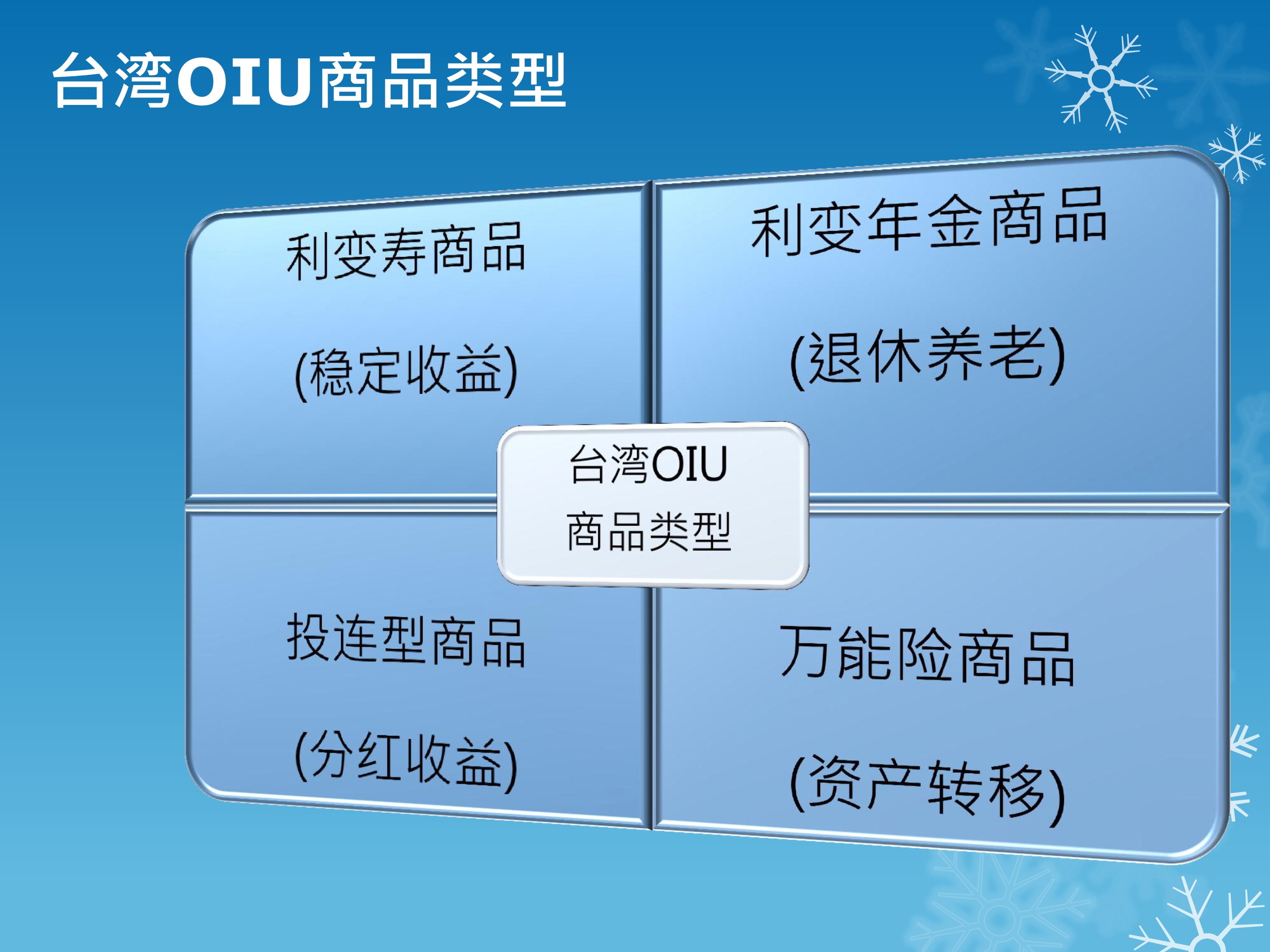 台湾OIU商品类型

利变寿商品

(稳定收益)

利变年金商品

(退休养老)

台湾OIU

商品类型

投连型商品

(分红收益)

万能险商品

(资产转移)